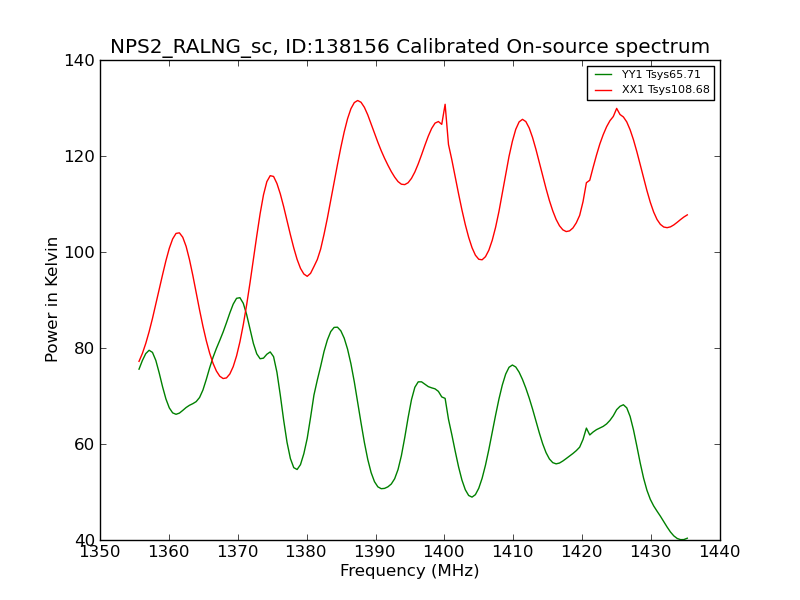 NPS2_RALNG_sc, ID:138156 Calibrated On-source spectrum

YY1 Tsys65.71
XX1 Tsys108.68

Power in Kelvin

140
120
100
80
60
40

1350 1360 1370 1380 1390 1400 1410 1420 1430 1440

Frequency (MHz)